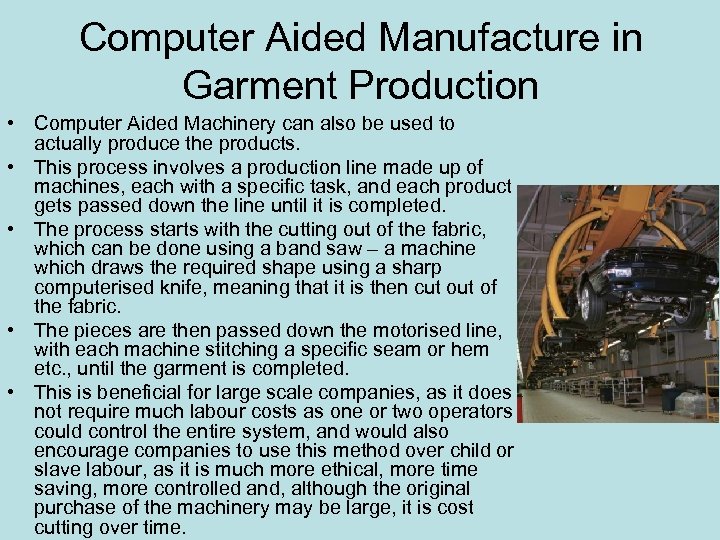 Computer Aided Manufacture in Garment Production

• Computer Aided Machinery can also be used to actually produce the products.
• This process involves a production line made up of machines, each with a specific task, and each product gets passed down the line until it is completed.
• The process starts with the cutting out of the fabric, which can be done using a band saw – a machine which draws the required shape using a sharp computerised knife, meaning that it is then cut out of the fabric.
• The pieces are then passed down the motorised line, with each machine stitching a specific seam or hem etc., until the garment is completed.
• This is beneficial for large scale companies, as it does not require much labour costs as one or two operators could control the entire system, and would also encourage companies to use this method over child or slave labour, as it is much more ethical, more time saving, more controlled and, although the original purchase of the machinery may be large, it is cost cutting over time.